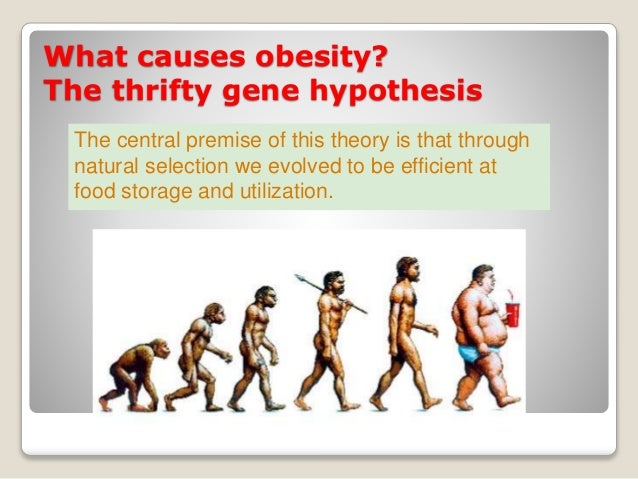 What causes obesity?
The thrifty gene hypothesis

The central premise of this theory is that through natural selection we evolved to be efficient at food storage and utilization.